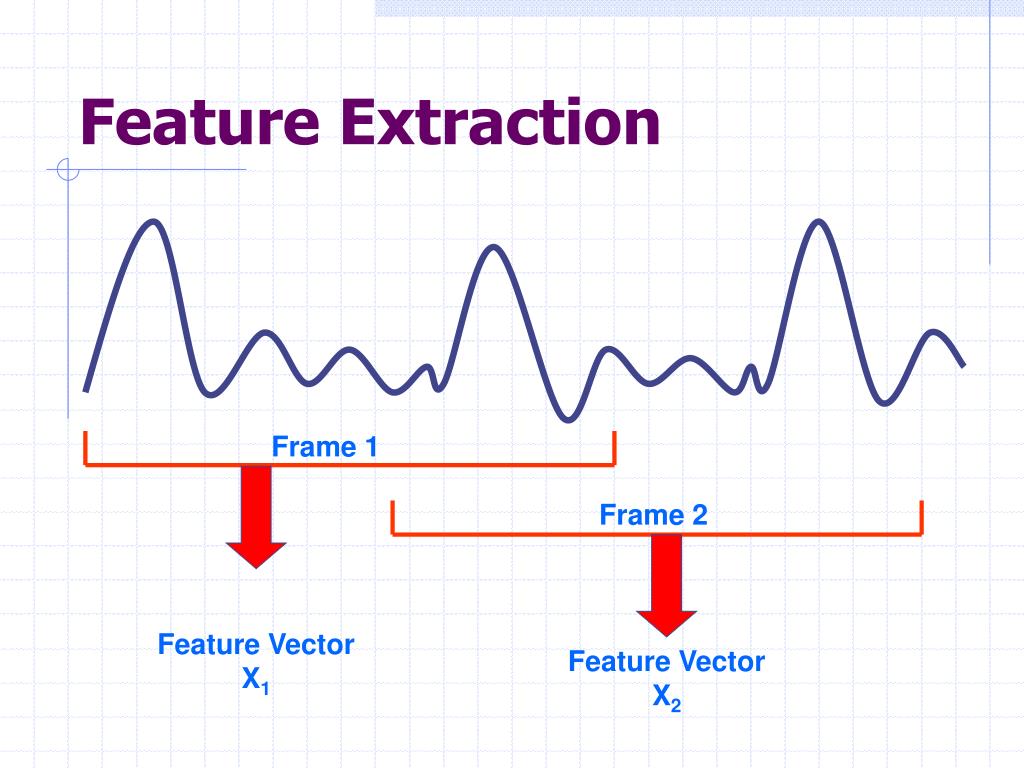 Feature Extraction

Frame 1

Frame 2

Feature Vector
$X_1$

Feature Vector
$X_2$